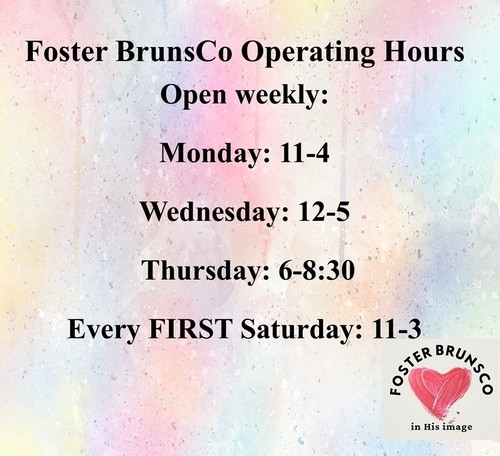 Foster BrunsCo Operating Hours
Open weekly:

Monday: 11-4

Wednesday: 12-5

Thursday: 6-8:30

Every FIRST Saturday: 11-3

FOSTER BRUNSCO
in His image